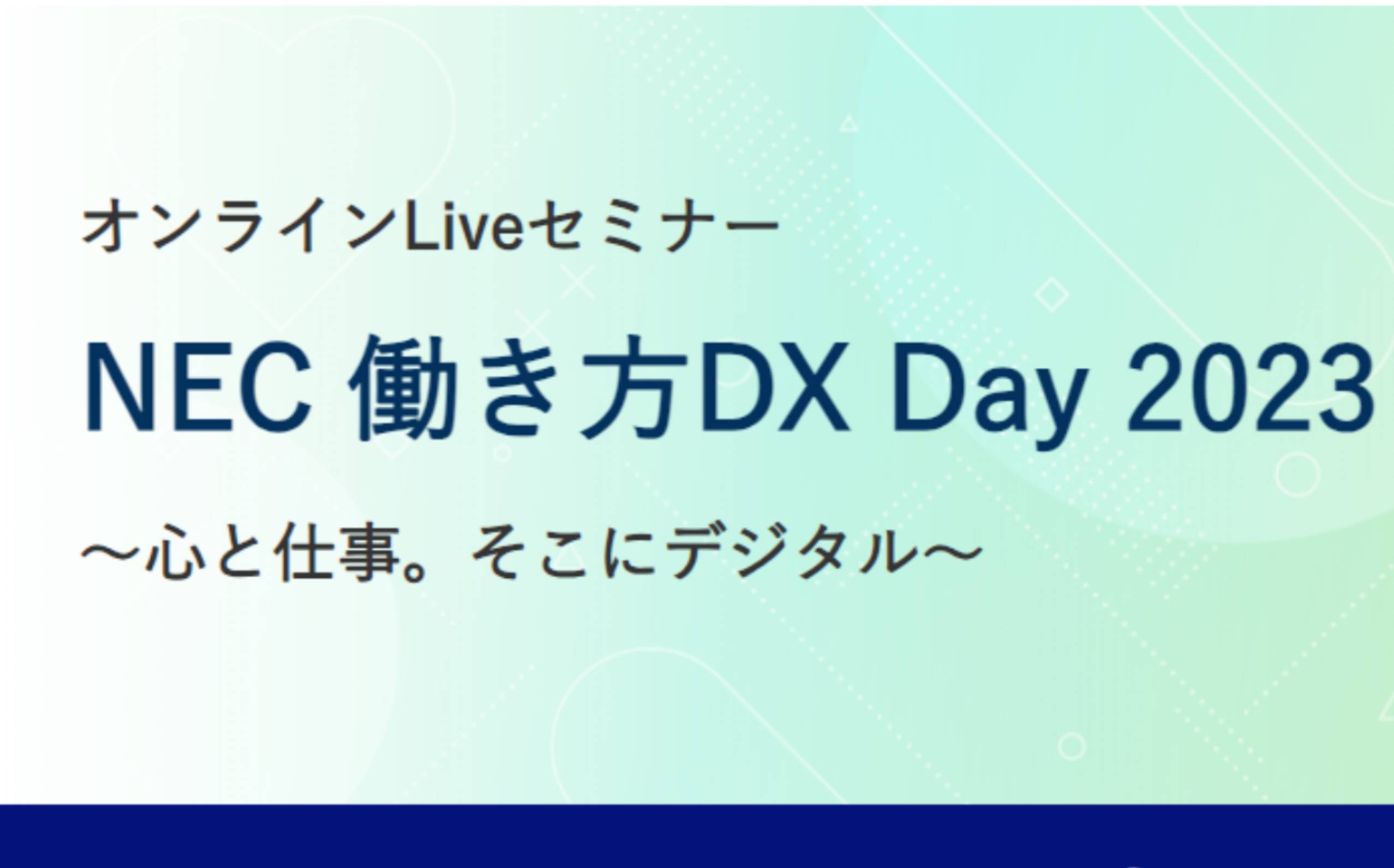 オンラインLiveセミナー

NEC 働き方DX Day 2023

～心と仕事。そこにデジタル～